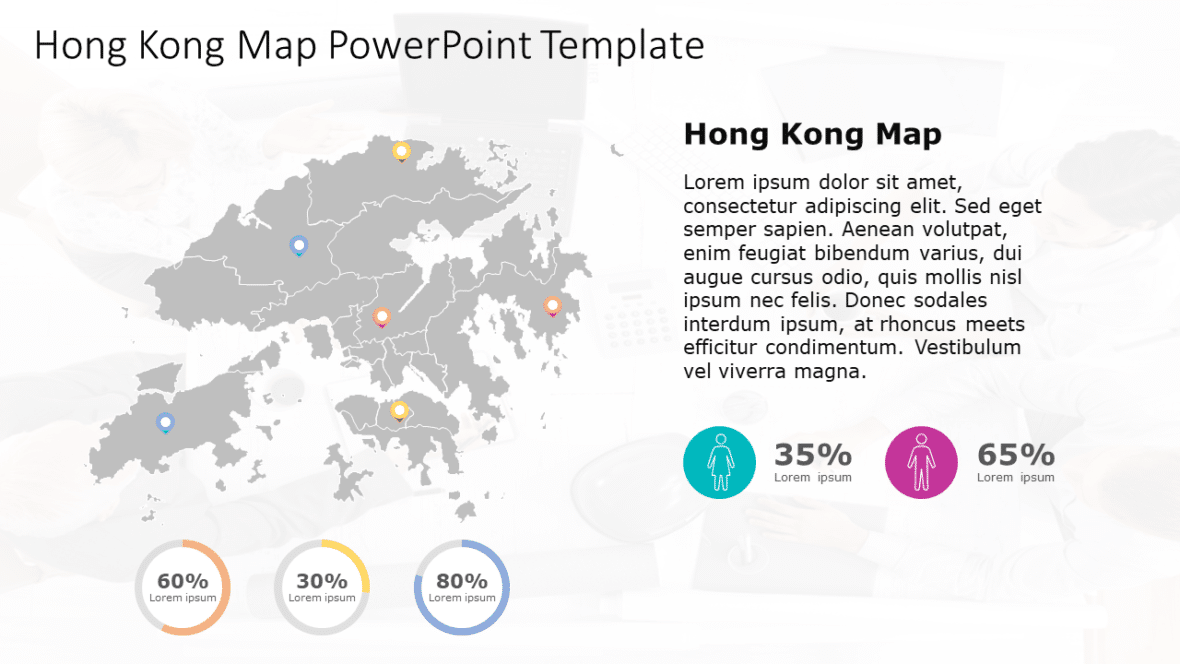 Hong Kong Map PowerPoint Template

Hong Kong Map

Lorem ipsum dolor sit amet, consectetur adipiscing elit. Sed eget semper sapien. Aenean volutpat, enim feugiat bibendum varius, dui augue cursus odio, quis mollis nisl ipsum nec felis. Donec sodales interdum ipsum, at rhoncus meets efficitur condimentum. Vestibulum vel viverra magna.

35%
Lorem ipsum

65%
Lorem ipsum

60%
Lorem ipsum

30%
Lorem ipsum

80%
Lorem ipsum